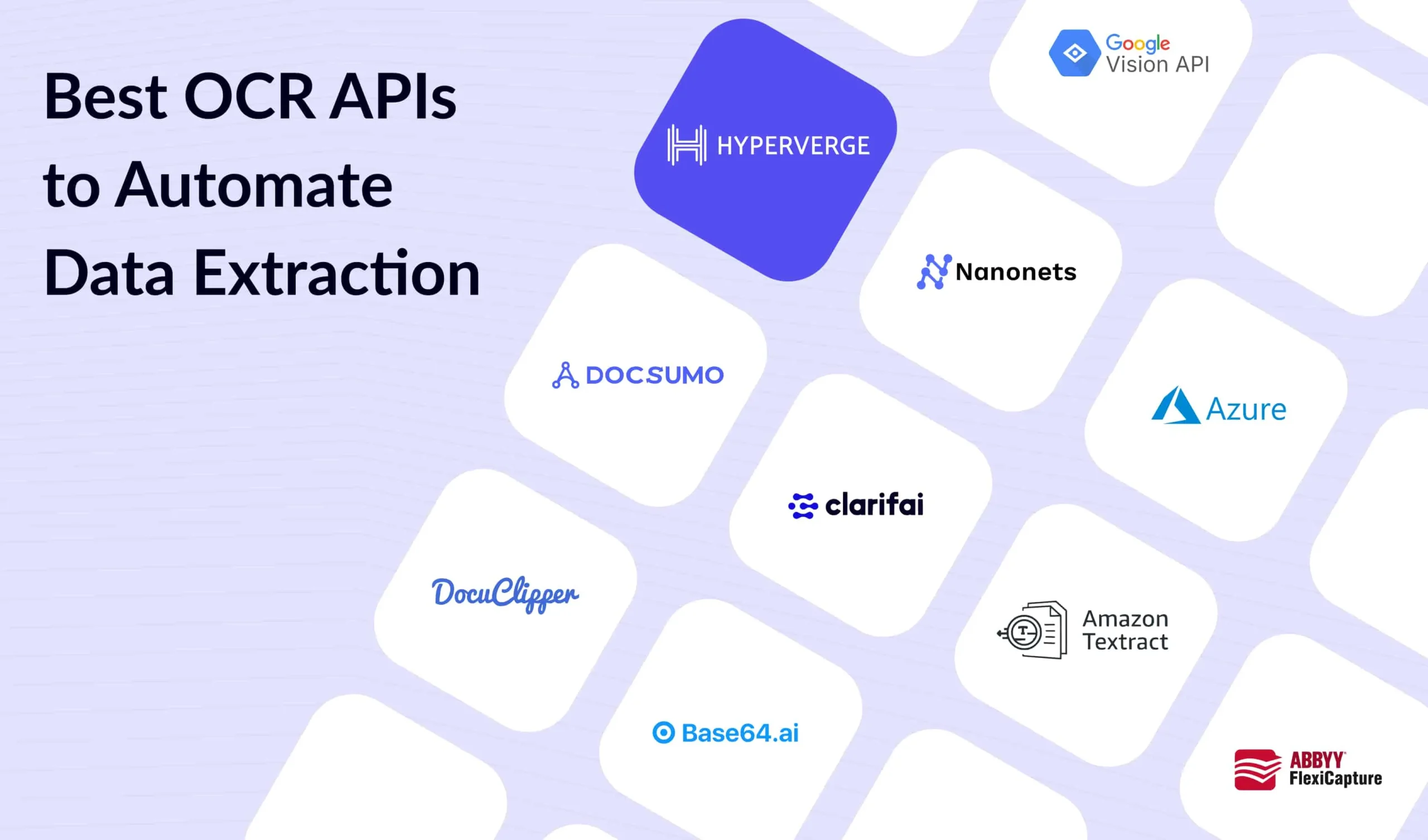 Best OCR APIs to Automate Data Extraction

HYPERVERGE

Google Vision API

Nanonets

DOCSUMO

Azure

clarifai

DocuClipper

Amazon Textract

Base64.ai

ABBYY FlexiCapture